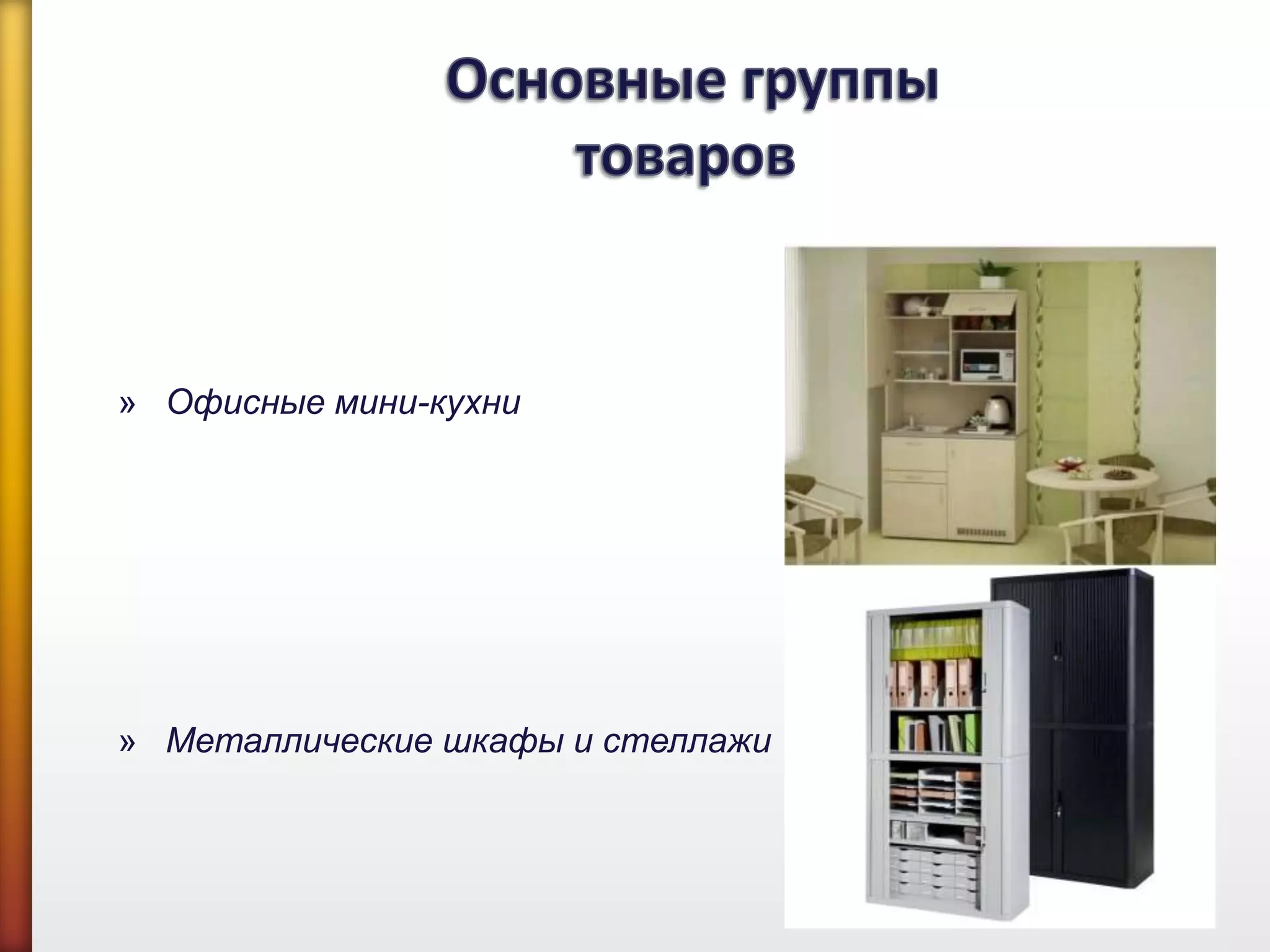 Основные группы товаров

» Офисные мини-кухни

» Металлические шкафы и стеллажи